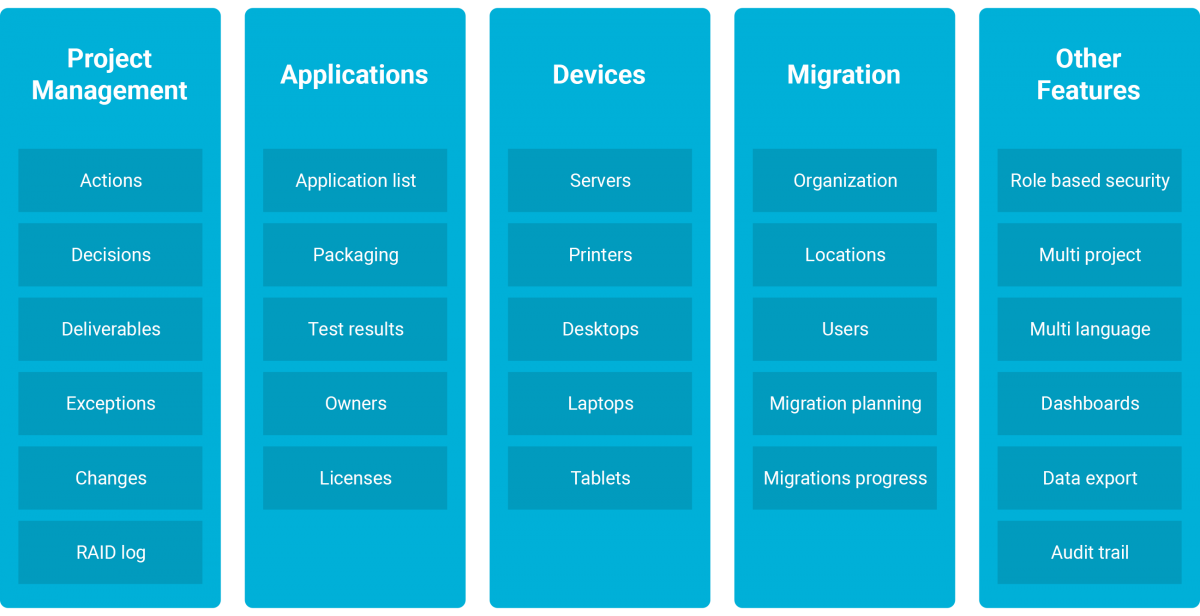 Project Management

Actions

Decisions

Deliverables

Exceptions

Changes

RAID log

Applications

Application list

Packaging

Test results

Owners

Licenses

Devices

Servers

Printers

Desktops

Laptops

Tablets

Migration

Organization

Locations

Users

Migration planning

Migrations progress

Other Features

Role based security

Multi project

Multi language

Dashboards

Data export

Audit trail